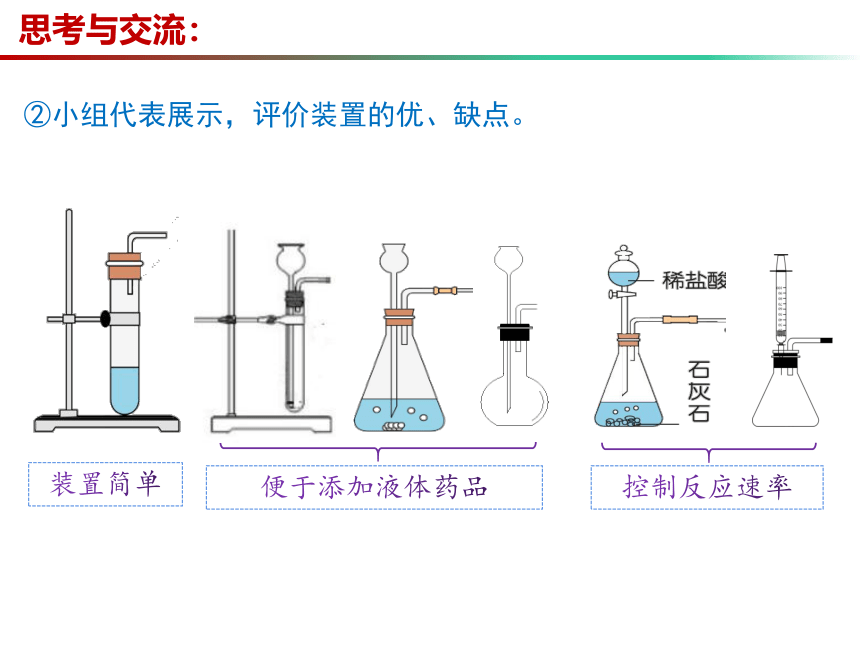 思考与交流：

②小组代表展示，评价装置的优、缺点。

稀盐酸

石灰石

装置简单

便于添加液体药品

控制反应速率